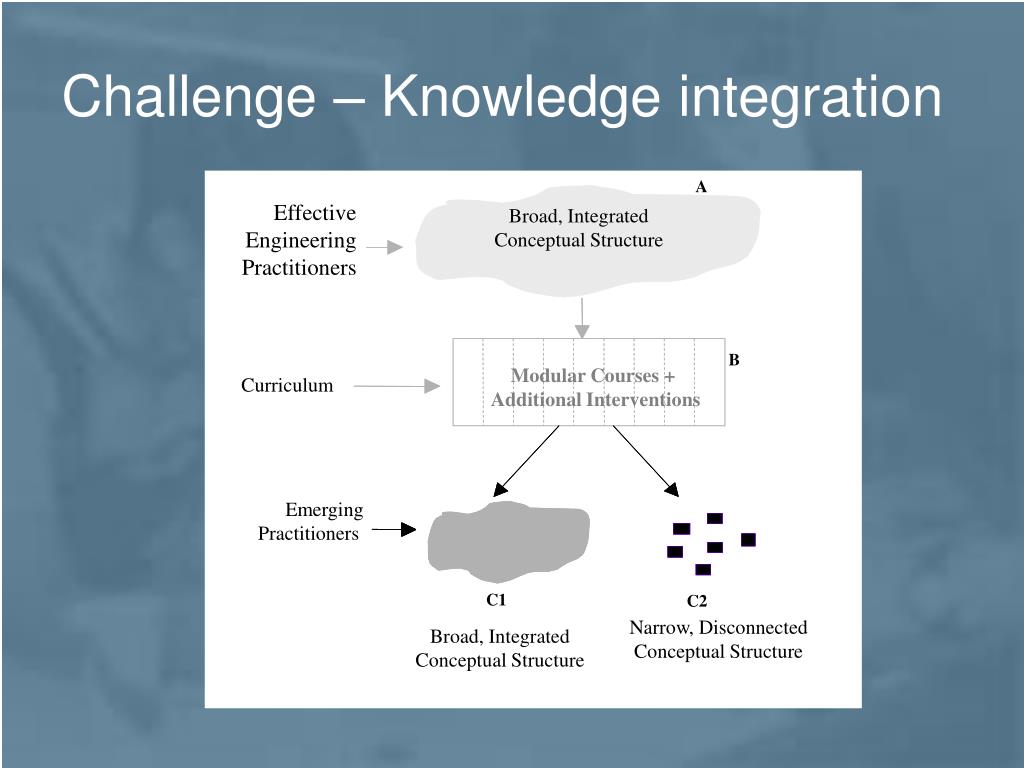 Challenge – Knowledge integration

A

Effective Engineering Practitioners

Broad, Integrated Conceptual Structure

B

Curriculum

Modular Courses + Additional Interventions

Emerging Practitioners

C1

Broad, Integrated Conceptual Structure

C2

Narrow, Disconnected Conceptual Structure